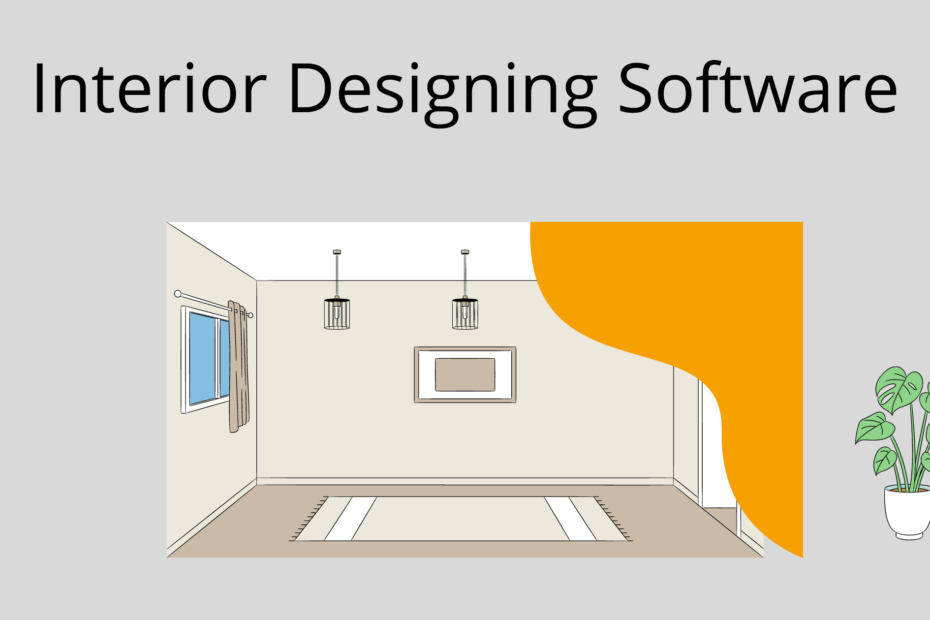 Interior Designing Software